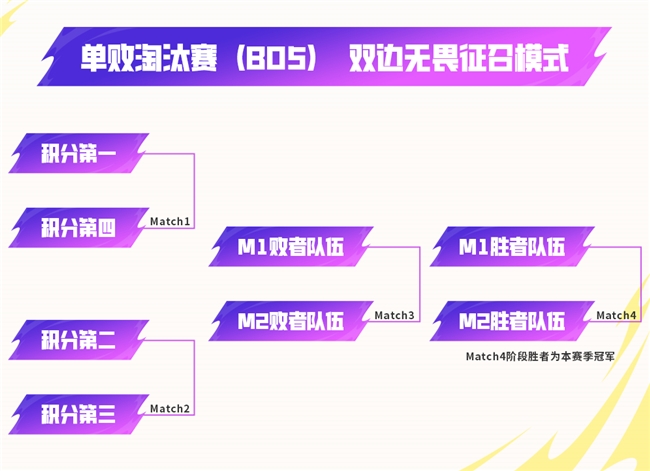 单败淘汰赛（BO5） 双边无畏征召模式

积分第一

积分第四

Match1

积分第二

积分第三

Match2

M1败者队伍

M2败者队伍

Match3

M1胜者队伍

M2胜者队伍

Match4

Match4阶段胜者为本赛季冠军